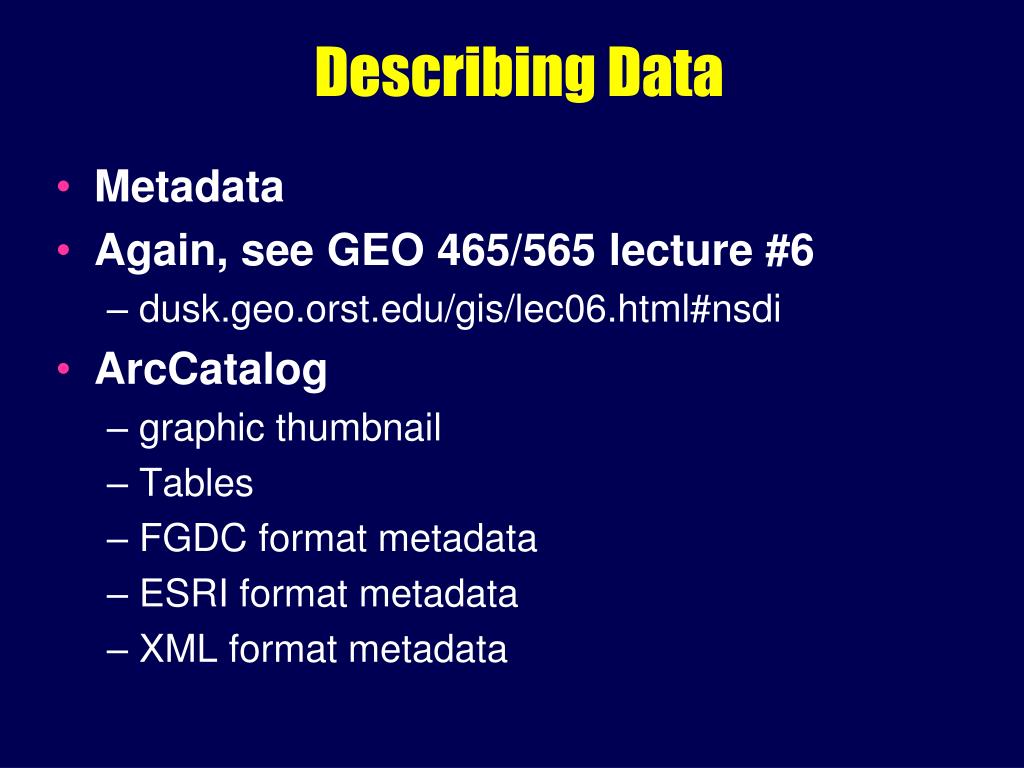 Describing Data

• Metadata
• Again, see GEO 465/565 lecture #6
– dusk.geo.orst.edu/gis/lec06.html#nsdi
• ArcCatalog
– graphic thumbnail
– Tables
– FGDC format metadata
– ESRI format metadata
– XML format metadata